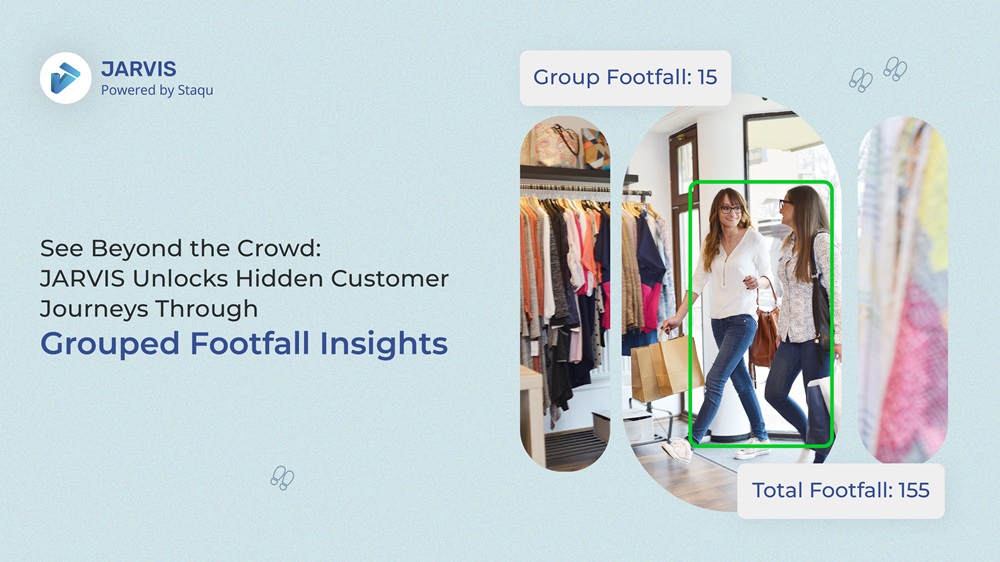 JARVIS
Powered by Staqu

See Beyond the Crowd: JARVIS Unlocks Hidden Customer Journeys Through
Grouped Footfall Insights

Group Footfall: 15

Total Footfall: 155